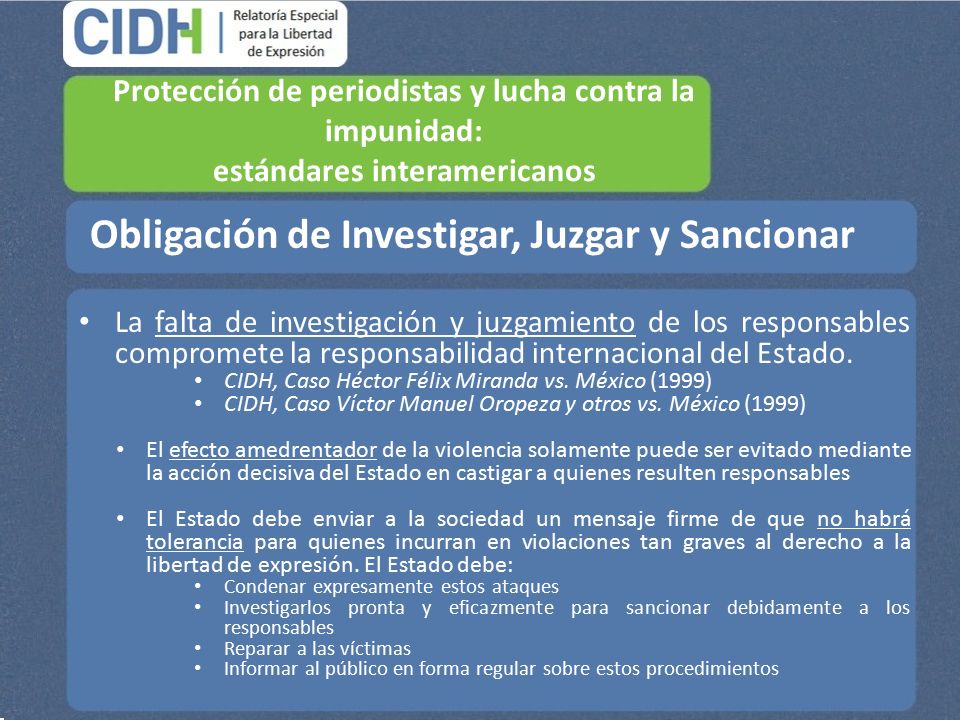 CIDH | Relatoría Especial para la Libertad de Expresión

Protección de periodistas y lucha contra la impunidad: estándares interamericanos

Obligación de Investigar, Juzgar y Sancionar

• La falta de investigación y juzgamiento de los responsables compromete la responsabilidad internacional del Estado.
• CIDH, Caso Héctor Félix Miranda vs. México (1999)
• CIDH, Caso Víctor Manuel Oropeza y otros vs. México (1999)

• El efecto amedrentador de la violencia solamente puede ser evitado mediante la acción decisiva del Estado en castigar a quienes resulten responsables

• El Estado debe enviar a la sociedad un mensaje firme de que no habrá tolerancia para quienes incurran en violaciones tan graves al derecho a la libertad de expresión. El Estado debe:
• Condenar expresamente estos ataques
• Investigarlos pronta y eficazmente para sancionar debidamente a los responsables
• Reparar a las víctimas
• Informar al público en forma regular sobre estos procedimientos